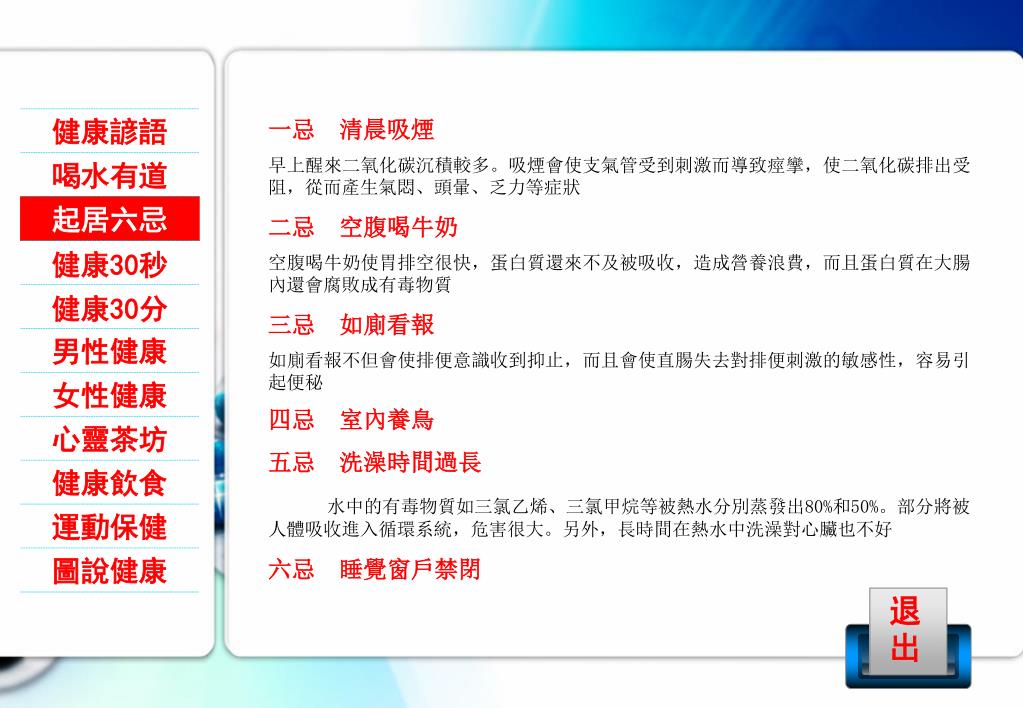 健康諺語
喝水有道
起居六忌
健康30秒
健康30分
男性健康
女性健康
心靈茶坊
健康飲食
運動保健
圖說健康

一忌　清晨吸煙

早上醒來二氧化碳沉積較多。吸煙會使支氣管受到刺激而導致痙攣，使二氧化碳排出受阻，從而產生氣悶、頭暈、乏力等症狀

二忌　空腹喝牛奶

空腹喝牛奶使胃排空很快，蛋白質還來不及被吸收，造成營養浪費，而且蛋白質在大腸內還會腐敗成有毒物質

三忌　如廁看報

如廁看報不但會使排便意識收到抑止，而且會使直腸失去對排便刺激的敏感性，容易引起便秘

四忌　室內養鳥

五忌　洗澡時間過長

水中的有毒物質如三氯乙烯、三氯甲烷等被熱水分別蒸發出80%和50%。部分將被人體吸收進入循環系統，危害很大。另外，長時間在熱水中洗澡對心臟也不好

六忌　睡覺窗戶禁閉

退出